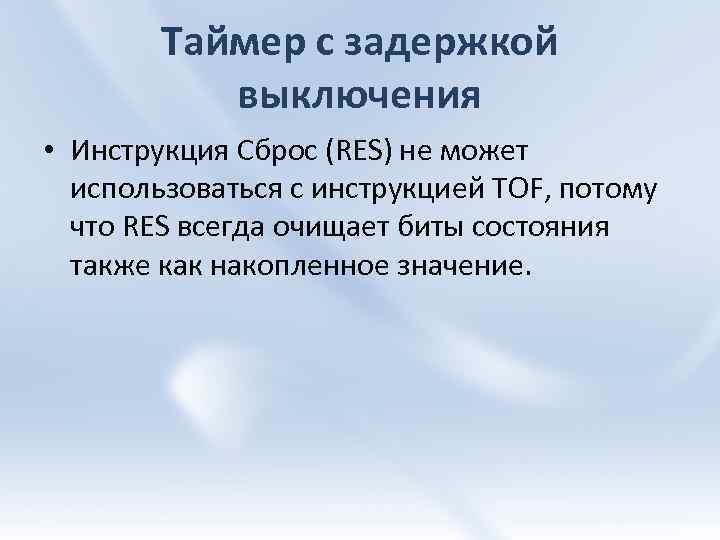 Таймер с задержкой выключения

• Инструкция Сброс (RES) не может использоваться с инструкцией TOF, потому что RES всегда очищает биты состояния также как накопленное значение.